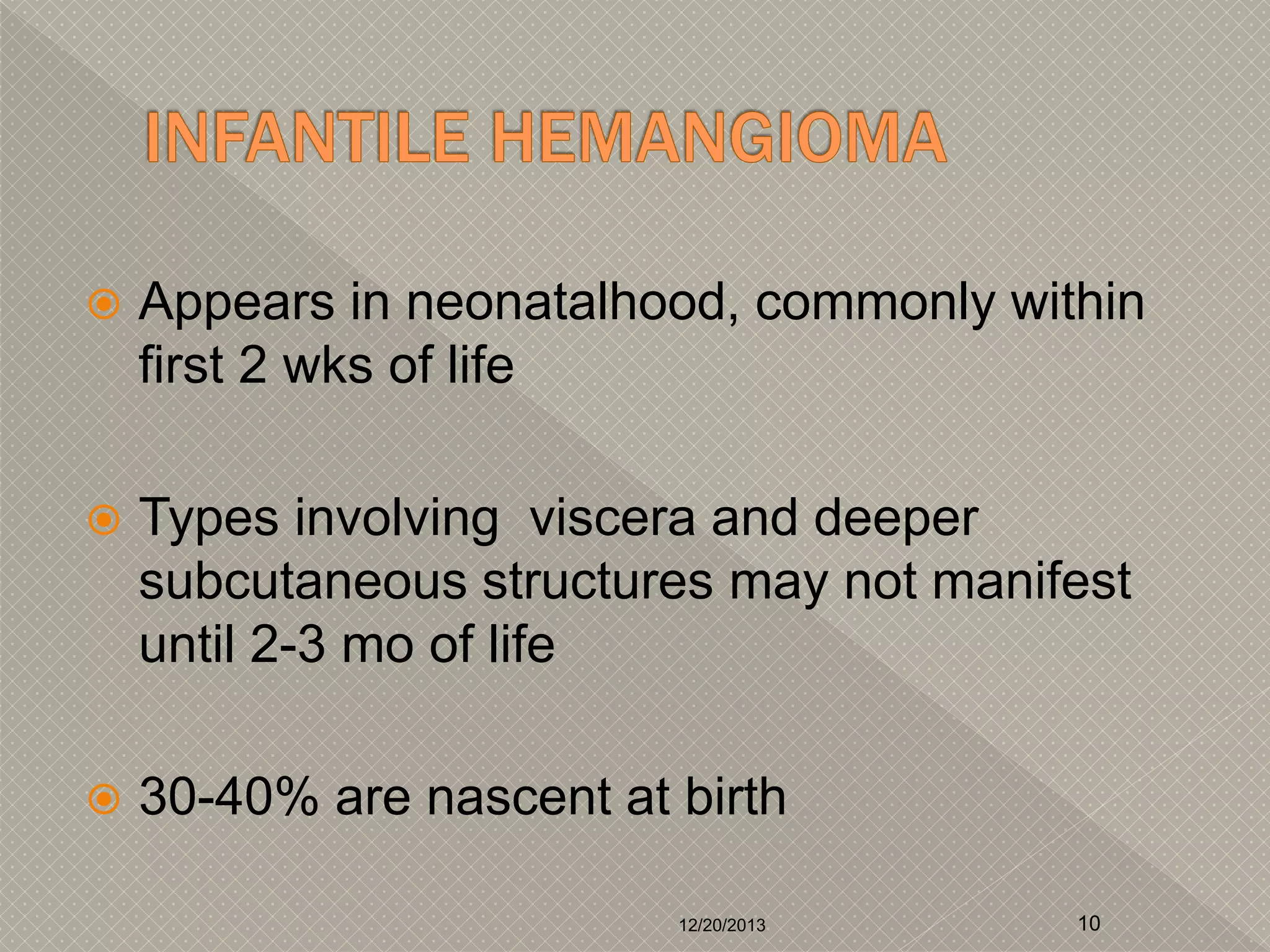 INFANTILE HEMANGIOMA

Appears in neonatalhood, commonly within first 2 wks of life

Types involving  viscera and deeper subcutaneous structures may not manifest until 2-3 mo of life

30-40% are nascent at birth

12/20/2013

10